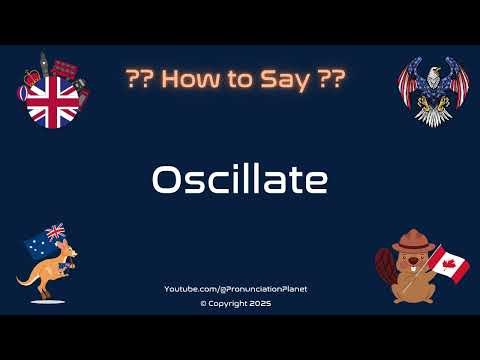 ?? How to Say ??

Oscillate

Youtube.com/@PronunciationPlanet
© Copyright 2025